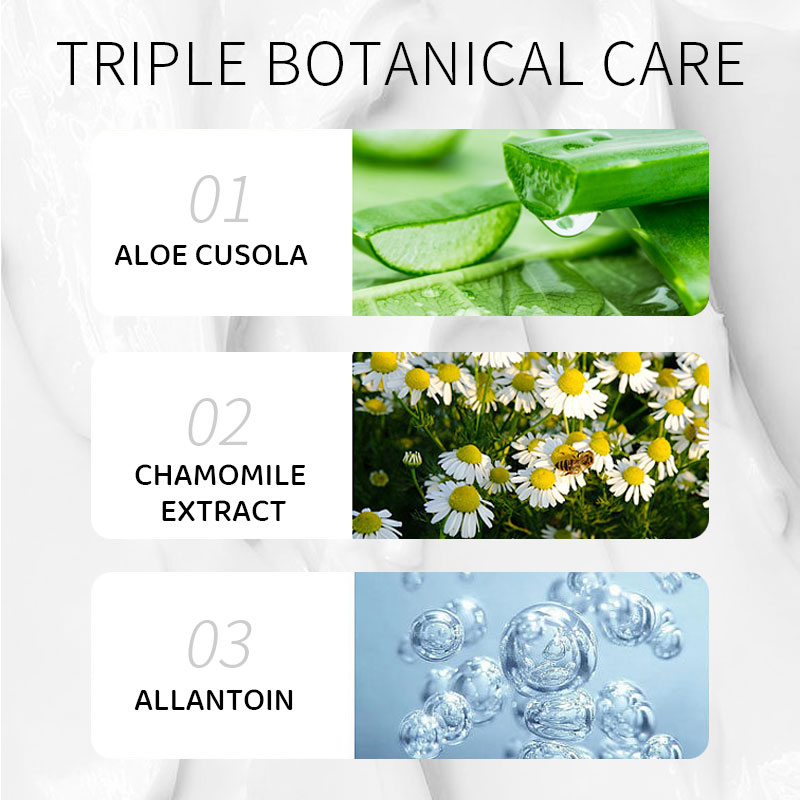 TRIPLE BOTANICAL CARE

01
ALOE CUSOLA

02
CHAMOMILE EXTRACT

03
ALLANTOIN